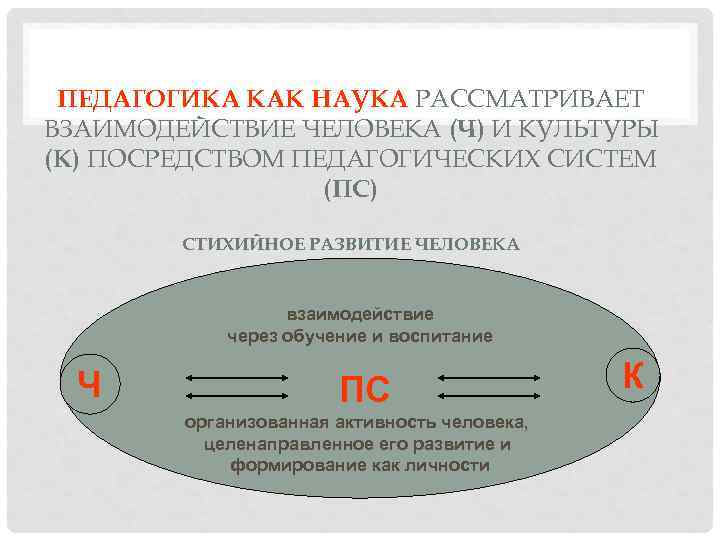 ПЕДАГОГИКА КАК НАУКА РАССМАТРИВАЕТ ВЗАИМОДЕЙСТВИЕ ЧЕЛОВЕКА (Ч) И КУЛЬТУРЫ (К) ПОСРЕДСТВОМ ПЕДАГОГИЧЕСКИХ СИСТЕМ (ПС)

СТИХИЙНОЕ РАЗВИТИЕ ЧЕЛОВЕКА

взаимодействие через обучение и воспитание

Ч

ПС

К

организованная активность человека, целенаправленное его развитие и формирование как личности